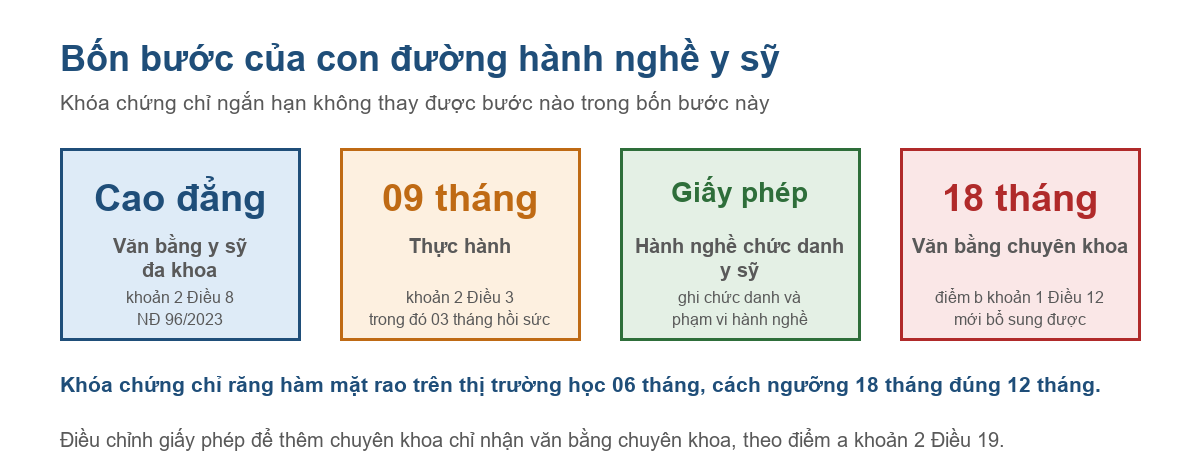 Bốn bước của con đường hành nghề y sỹ

Khóa chứng chỉ ngắn hạn không thay được bước nào trong bốn bước này

Cao đẳng
Văn bằng y sỹ đa khoa
khoản 2 Điều 8
NĐ 96/2023

09 tháng
Thực hành
khoản 2 Điều 3
trong đó 03 tháng hồi sức

Giấy phép
Hành nghề chức danh y sỹ
ghi chức danh và phạm vi hành nghề

18 tháng
Văn bằng chuyên khoa
điểm b khoản 1 Điều 12
mới bổ sung được

Khóa chứng chỉ răng hàm mặt rao trên thị trường học 06 tháng, cách ngưỡng 18 tháng đúng 12 tháng.

Điều chỉnh giấy phép để thêm chuyên khoa chỉ nhận văn bằng chuyên khoa, theo điểm a khoản 2 Điều 19.